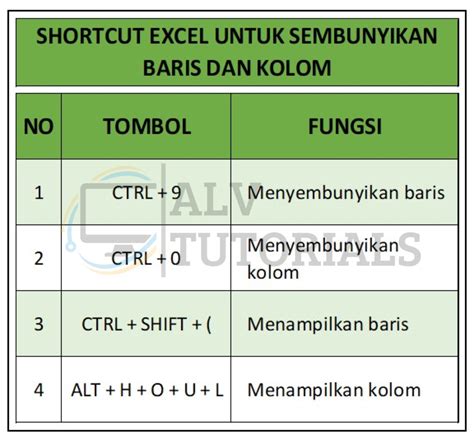 SHORTCUT EXCEL UNTUK SEMBUNYIKAN BARIS DAN KOLOM

| NO | TOMBOL | FUNGSI |
|---|---|---|
| 1 | CTRL + 9 | Menyembunyikan baris |
| 2 | CTRL + 0 | Menyembunyikan kolom |
| 3 | CTRL + SHIFT + ( | Menampilkan baris |
| 4 | ALT + H + O + U + L | Menampilkan kolom |

ALV TUTORIALS